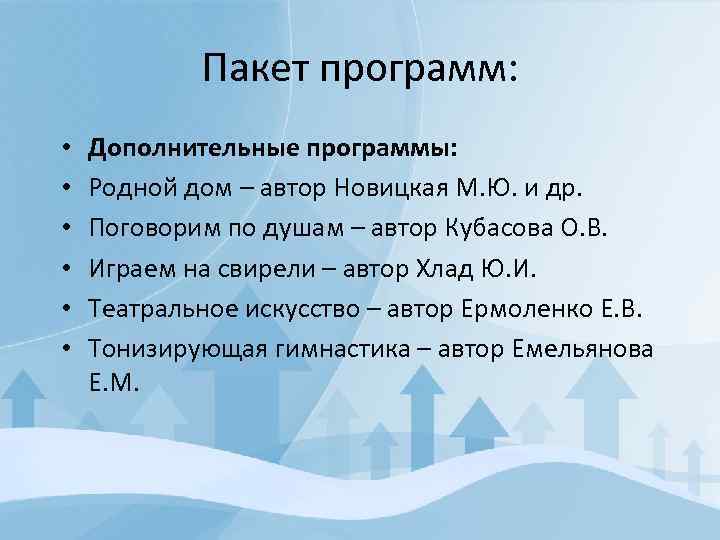 Пакет программ:

• Дополнительные программы:
• Родной дом – автор Новицкая М.Ю. и др.
• Поговорим по душам – автор Кубасова О.В.
• Играем на свирели – автор Хлад Ю.И.
• Театральное искусство – автор Ермоленко Е.В.
• Тонизирующая гимнастика – автор Емельянова Е.М.